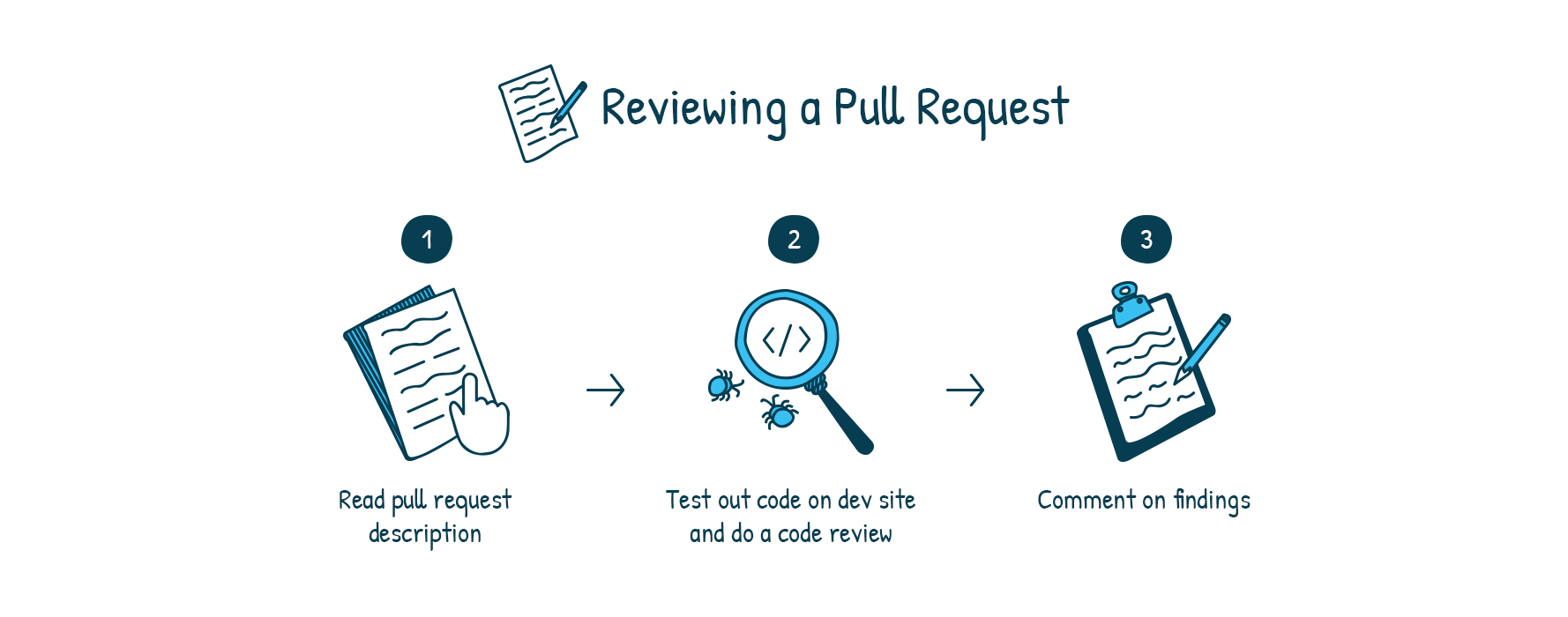 Reviewing a Pull Request

1

Read pull request description

2

</>

Test out code on dev site and do a code review

3

Comment on findings